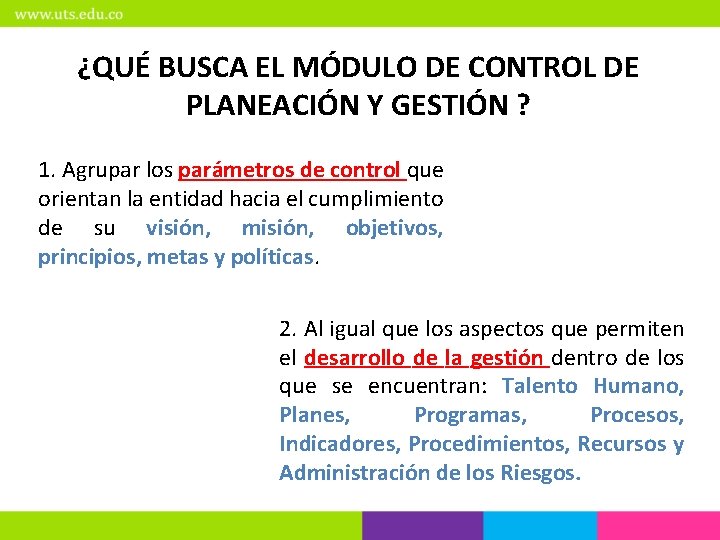 www.uts.edu.co

¿QUÉ BUSCA EL MÓDULO DE CONTROL DE PLANEACIÓN Y GESTIÓN ?

1. Agrupar los parámetros de control que orientan la entidad hacia el cumplimiento de su visión, misión, objetivos, principios, metas y políticas.

2. Al igual que los aspectos que permiten el desarrollo de la gestión dentro de los que se encuentran: Talento Humano, Planes, Programas, Procesos, Indicadores, Procedimientos, Recursos y Administración de los Riesgos.